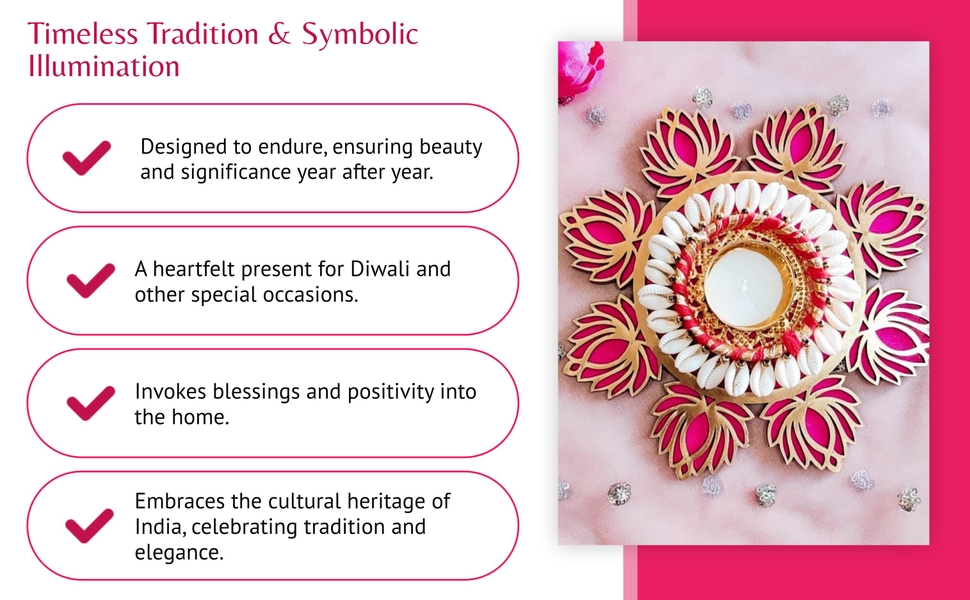 Timeless Tradition & Symbolic Illumination

Designed to endure, ensuring beauty and significance year after year.

A heartfelt present for Diwali and other special occasions.

Invokes blessings and positivity into the home.

Embraces the cultural heritage of India, celebrating tradition and elegance.